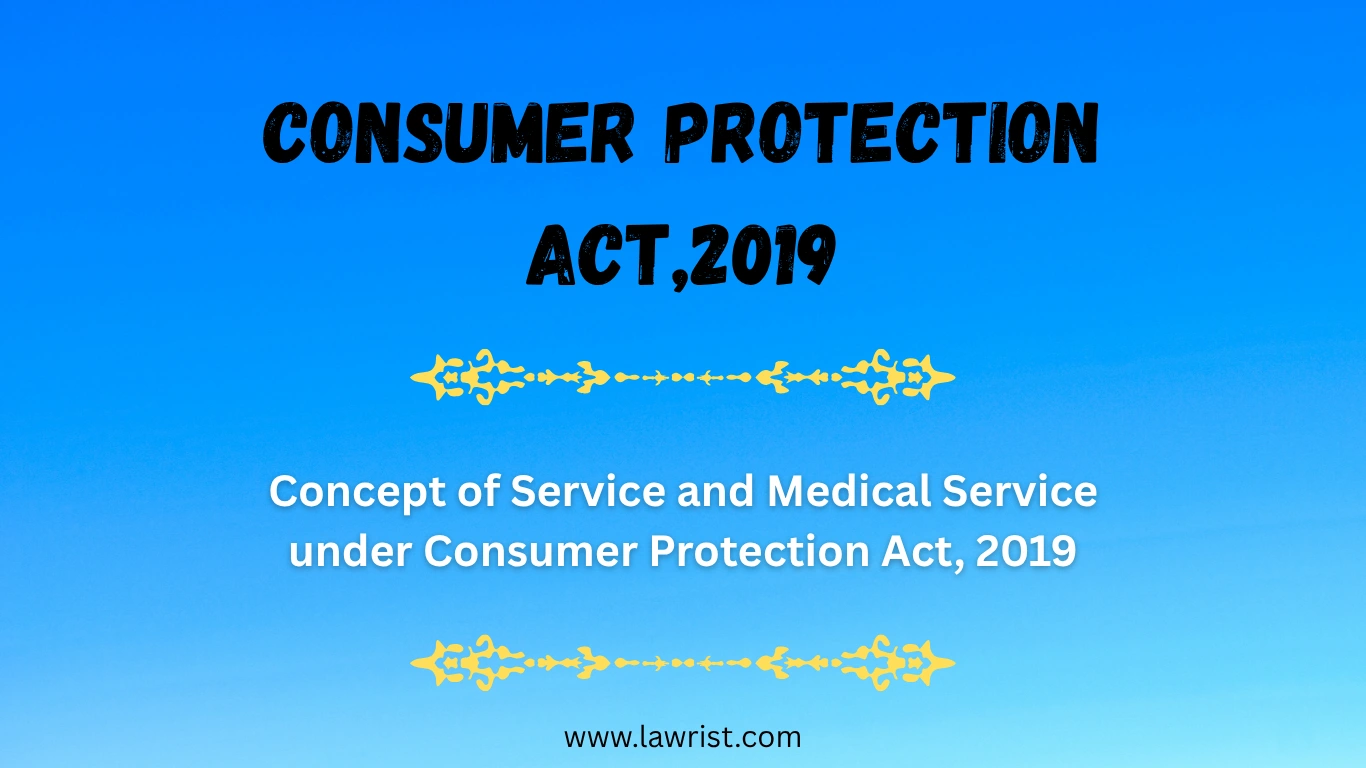 CONSUMER PROTECTION ACT,2019

Concept of Service and Medical Service under Consumer Protection Act, 2019

www.lawrist.com